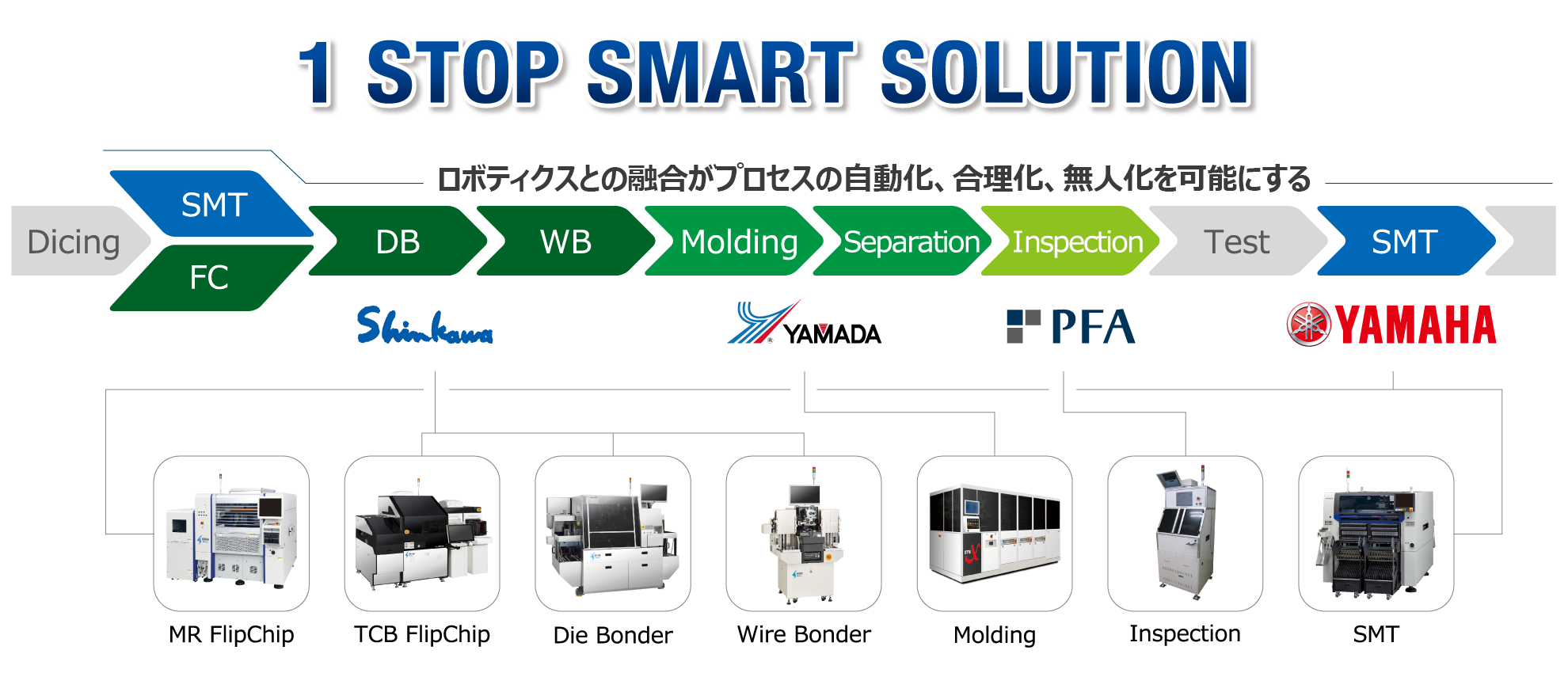 1 STOP SMART SOLUTION

ロボティクスとの融合がプロセスの自動化、合理化、無人化を可能にする

Dicing

SMT

FC

DB

WB

Molding

Separation

Inspection

Test

SMT

Shinkawa

YAMADA

PFA

YAMAHA

MR FlipChip

TCB FlipChip

Die Bonder

Wire Bonder

Molding

Inspection

SMT